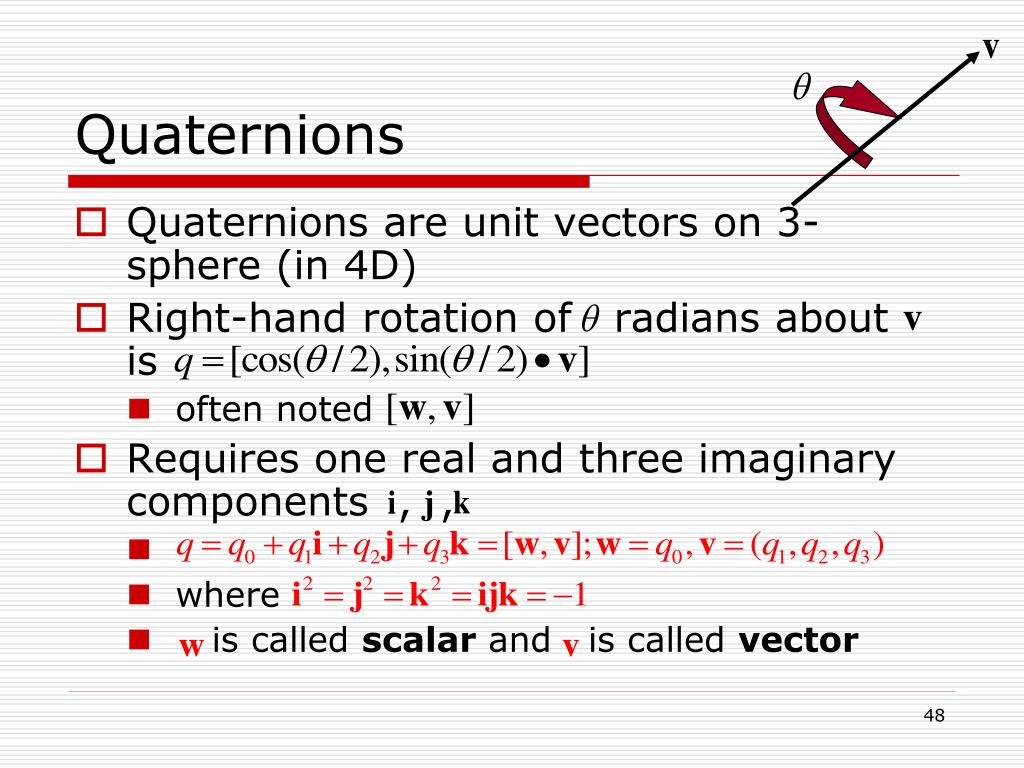 $\mathbf{v}$

$\theta$

Quaternions

Quaternions are unit vectors on 3-sphere (in 4D)

Right-hand rotation of $\theta$ radians about $\mathbf{v}$ is $q = [\cos(\theta/2), \sin(\theta/2) \bullet \mathbf{v}]$

often noted $[\mathbf{w}, \mathbf{v}]$

Requires one real and three imaginary components $\mathbf{i}$, $\mathbf{j}$, $\mathbf{k}$

$q = q_0 + q_1\mathbf{i} + q_2\mathbf{j} + q_3\mathbf{k} = [\mathbf{w}, \mathbf{v}]; \mathbf{w} = q_0, \mathbf{v} = (q_1, q_2, q_3)$

where $\mathbf{i}^2 = \mathbf{j}^2 = \mathbf{k}^2 = \mathbf{ijk} = -1$

$\mathbf{w}$ is called **scalar** and $\mathbf{v}$ is called **vector**

48